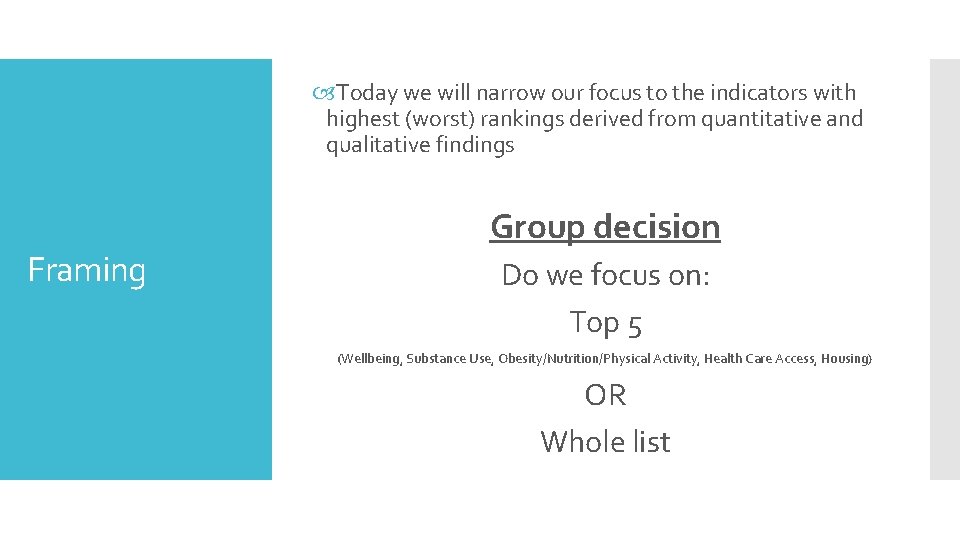 Framing

Today we will narrow our focus to the indicators with highest (worst) rankings derived from quantitative and qualitative findings

Group decision

Do we focus on:

Top 5

(Wellbeing, Substance Use, Obesity/Nutrition/Physical Activity, Health Care Access, Housing)

OR

Whole list